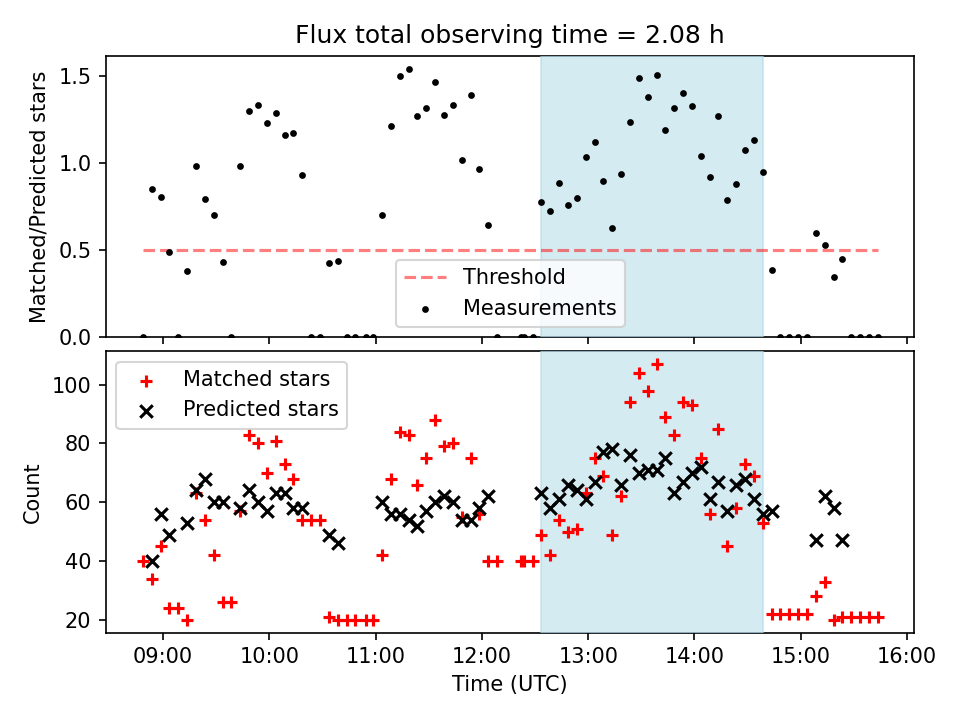 Flux total observing time = 2.08 h

Matched/Predicted stars

1.5
1.0
0.5
0.0

Threshold
Measurements

Matched stars
Predicted stars

Count

100
80
60
40
20

09:00 10:00 11:00 12:00 13:00 14:00 15:00 16:00

Time (UTC)